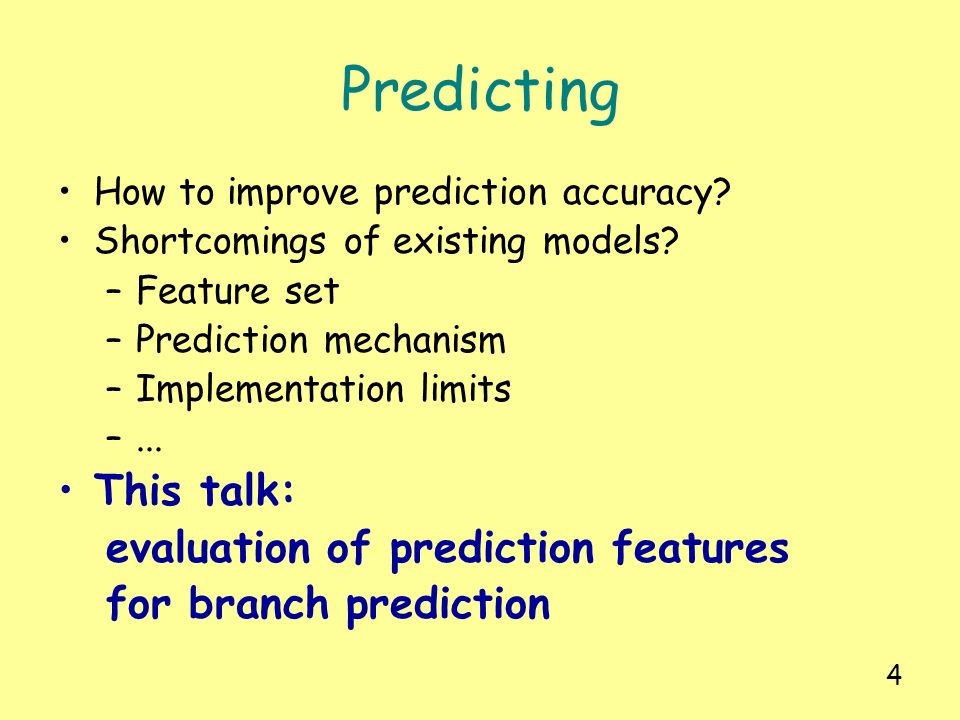 Predicting

• How to improve prediction accuracy?
• Shortcomings of existing models?
  – Feature set
  – Prediction mechanism
  – Implementation limits
  – ...
• This talk:
  evaluation of prediction features for branch prediction

4